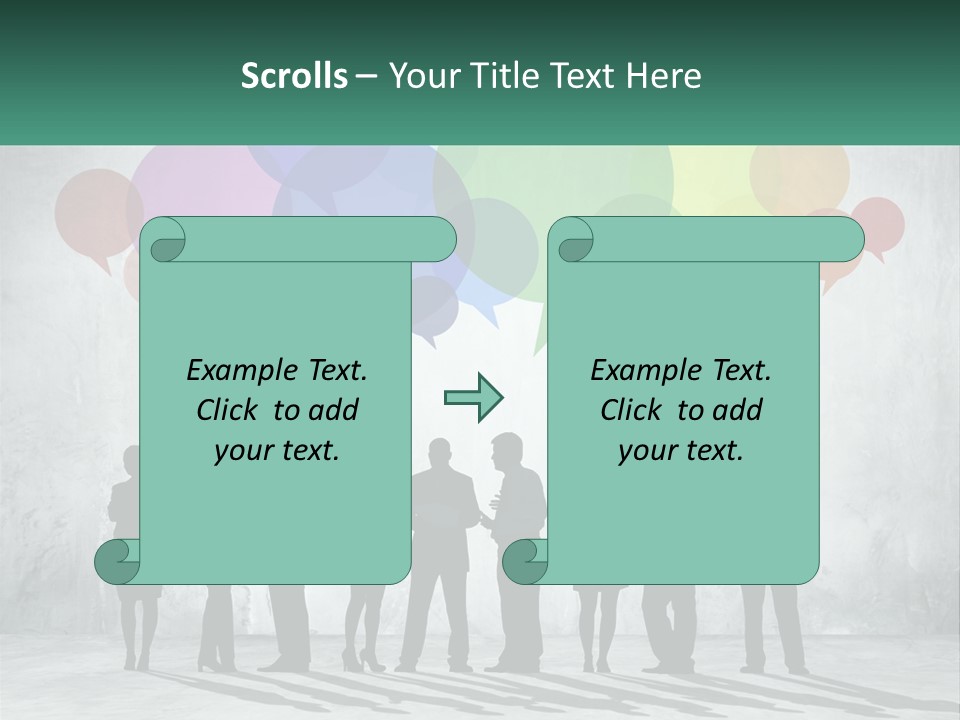 Scrolls – Your Title Text Here

Example Text. Click to add your text.

Example Text. Click to add your text.